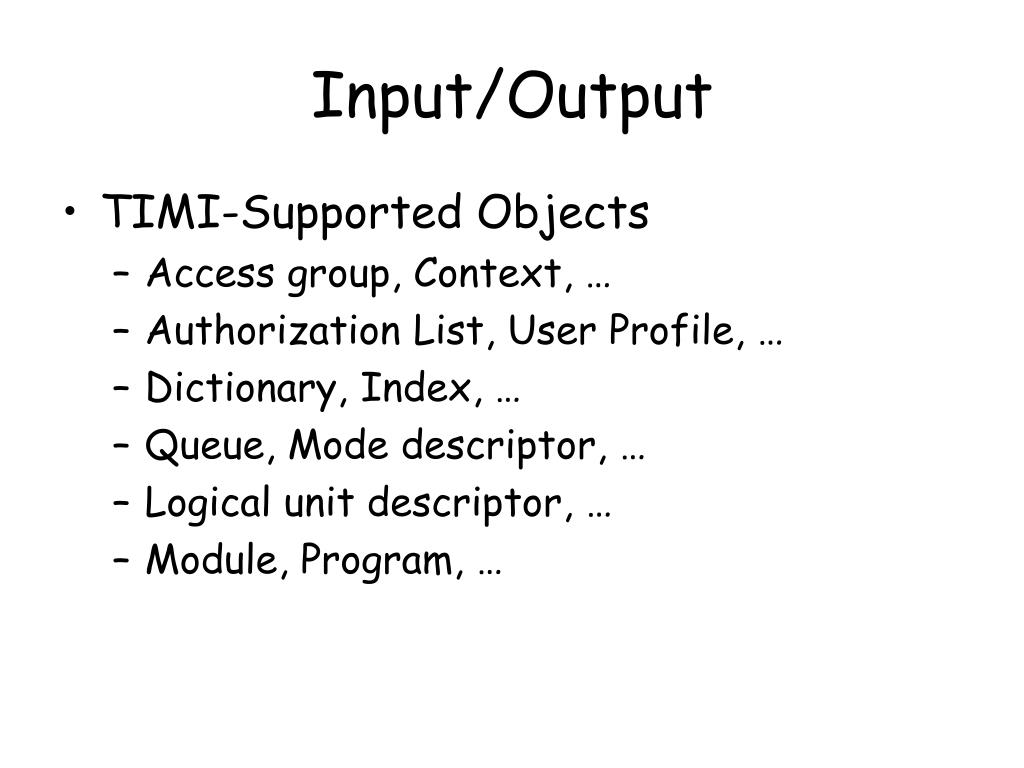 Input/Output

• TIMI-Supported Objects
– Access group, Context, …
– Authorization List, User Profile, …
– Dictionary, Index, …
– Queue, Mode descriptor, …
– Logical unit descriptor, …
– Module, Program, …